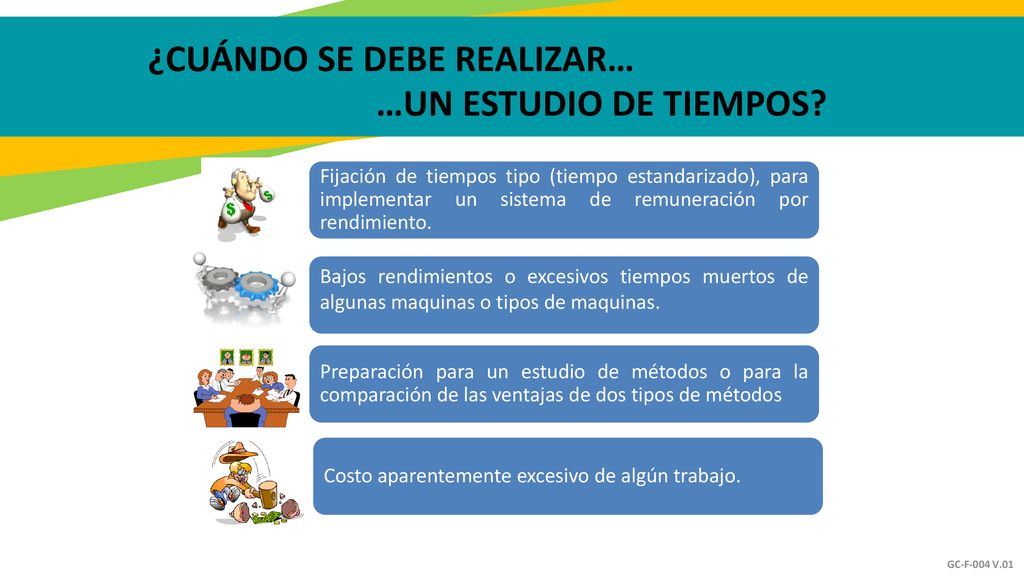 ¿CUÁNDO SE DEBE REALIZAR…
…UN ESTUDIO DE TIEMPOS?

Fijación de tiempos tipo (tiempo estandarizado), para implementar un sistema de remuneración por rendimiento.

Bajos rendimientos o excesivos tiempos muertos de algunas maquinas o tipos de maquinas.

Preparación para un estudio de métodos o para la comparación de las ventajas de dos tipos de métodos

Costo aparentemente excesivo de algún trabajo.

GC-F-004 V.01